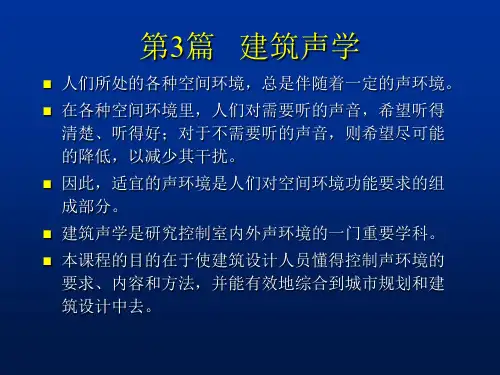 第3篇　建筑声学

■ 人们所处的各种空间环境，总是伴随着一定的声环境。

■ 在各种空间环境里，人们对需要听的声音，希望听得清楚、听得好；对于不需要听的声音，则希望尽可能的降低，以减少其干扰。

■ 因此，适宜的声环境是人们对空间环境功能要求的组成部分。

■ 建筑声学是研究控制室内外声环境的一门重要学科。

■ 本课程的目的在于使建筑设计人员懂得控制声环境的要求、内容和方法，并能有效地综合到城市规划和建筑设计中去。